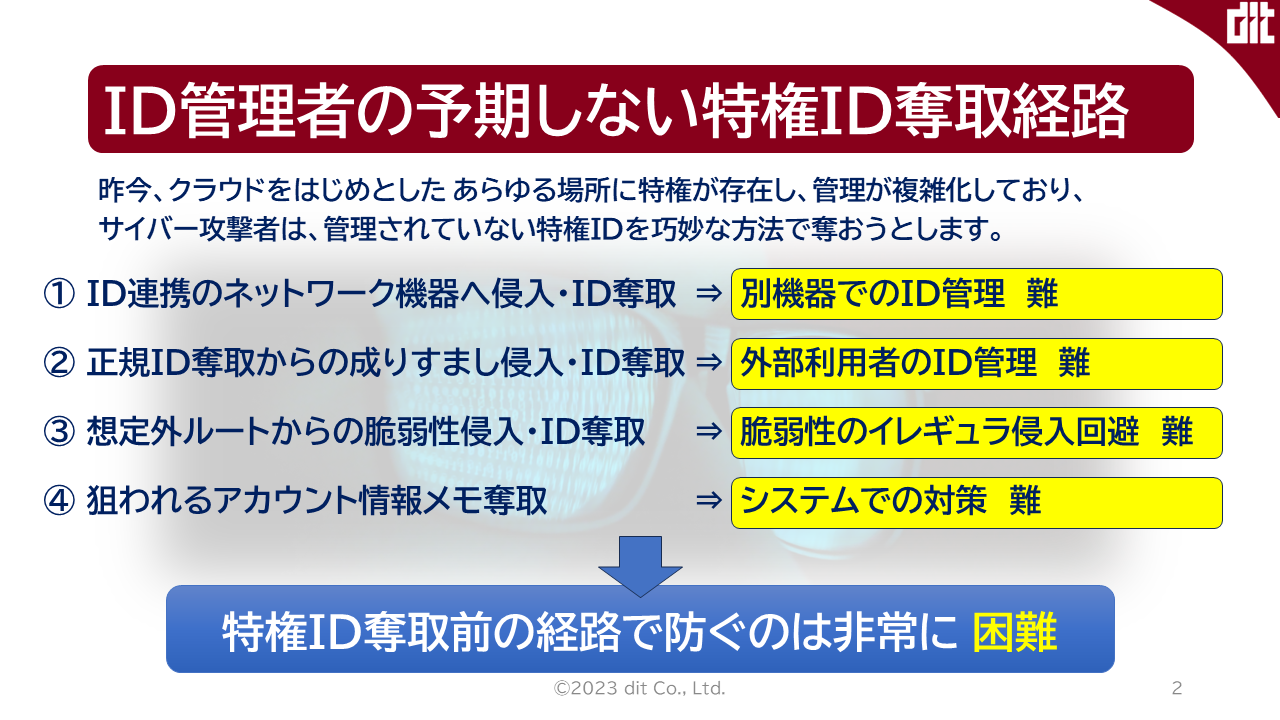 dit

ID管理者の予期しない特権ID奪取経路

昨今、クラウドをはじめとした あらゆる場所に特権が存在し、管理が複雑化しており、サイバー攻撃者は、管理されていない特権IDを巧妙な方法で奪おうとします。

① ID連携のネットワーク機器へ侵入・ID奪取 ⇒ 別機器でのID管理 難

② 正規ID奪取からの成りすまし侵入・ID奪取 ⇒ 外部利用者のID管理 難

③ 想定外ルートからの脆弱性侵入・ID奪取 ⇒ 脆弱性のイレギュラ侵入回避 難

④ 狙われるアカウント情報メモ奪取 ⇒ システムでの対策 難

特権ID奪取前の経路で防ぐのは非常に 困難

©2023 dit Co., Ltd.

2